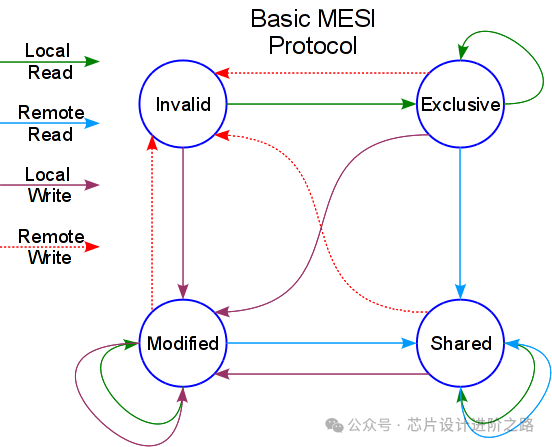 Basic MESI Protocol

Local Read

Remote Read

Local Write

Remote Write

Invalid

Exclusive

Modified

Shared

公众号 · 芯片设计进阶之路